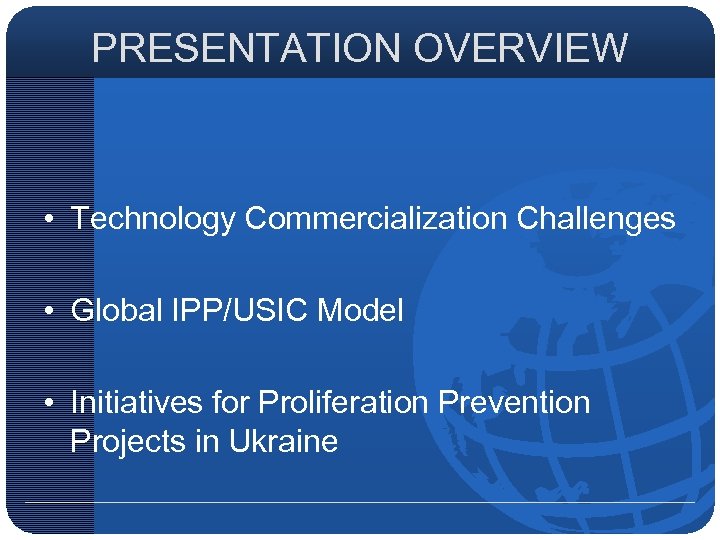 PRESENTATION OVERVIEW

• Technology Commercialization Challenges

• Global IPP/USIC Model

• Initiatives for Proliferation Prevention Projects in Ukraine